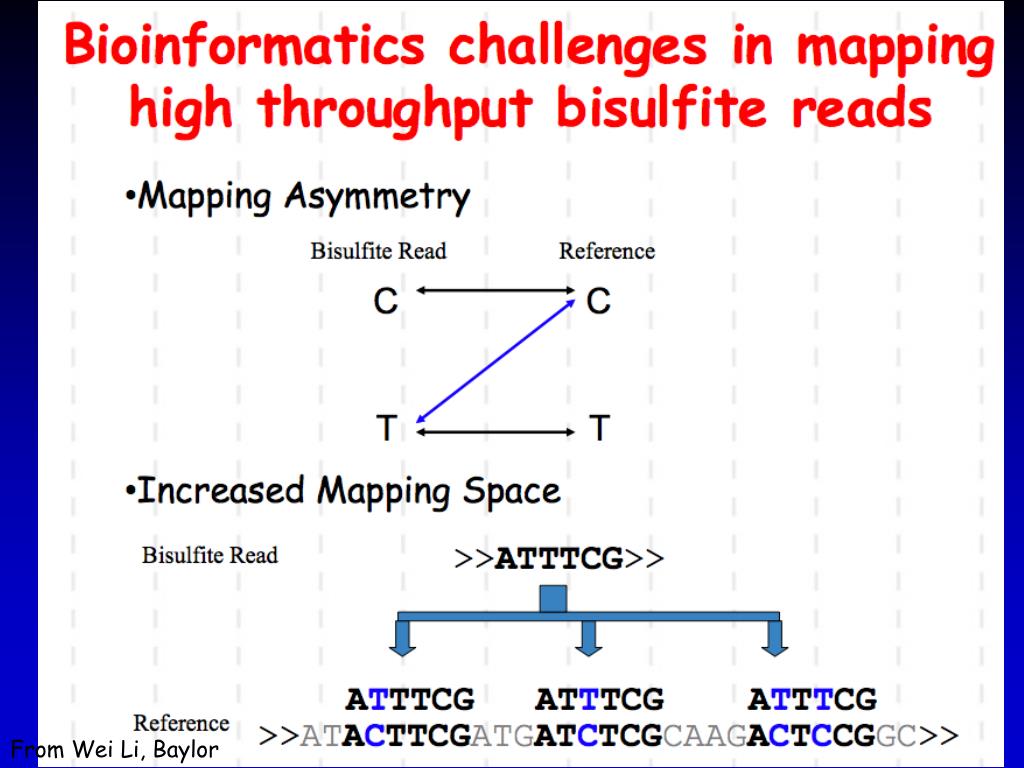 Bioinformatics challenges in mapping high throughput bisulfite reads

•Mapping Asymmetry

Bisulfite Read

Reference

C

C

T

T

•Increased Mapping Space

Bisulfite Read

>>ATTTCG>>

ATTTCG ATTTCG ATTTCG

Reference

>>ATACTTCGATGATCTCGCAAGACTCCGGC>>

From Wei Li, Baylor